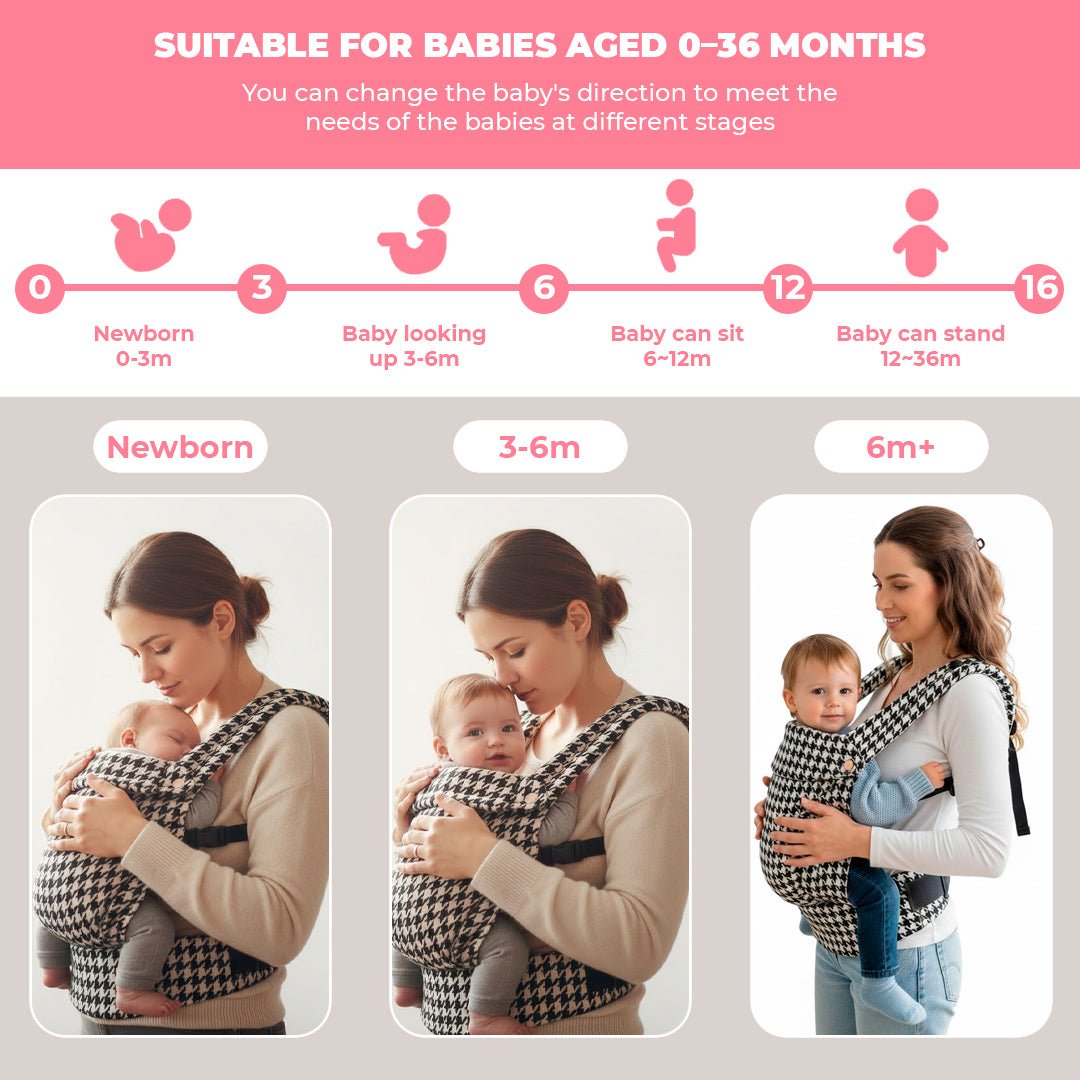 SUITABLE FOR BABIES AGED 0–36 MONTHS

You can change the baby's direction to meet the needs of the babies at different stages

0 3 6 12 16

Newborn 0-3m

Baby looking up 3-6m

Baby can sit 6~12m

Baby can stand 12~36m

Newborn

3-6m

6m+